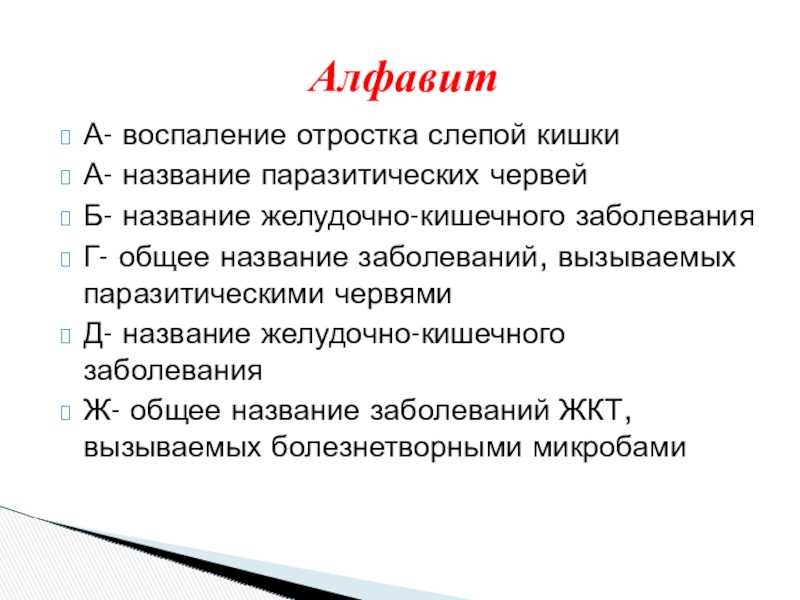 Алфавит

А- воспаление отростка слепой кишки

А- название паразитических червей

Б- название желудочно-кишечного заболевания

Г- общее название заболеваний, вызываемых паразитическими червями

Д- название желудочно-кишечного заболевания

Ж- общее название заболеваний ЖКТ, вызываемых болезнетворными микробами